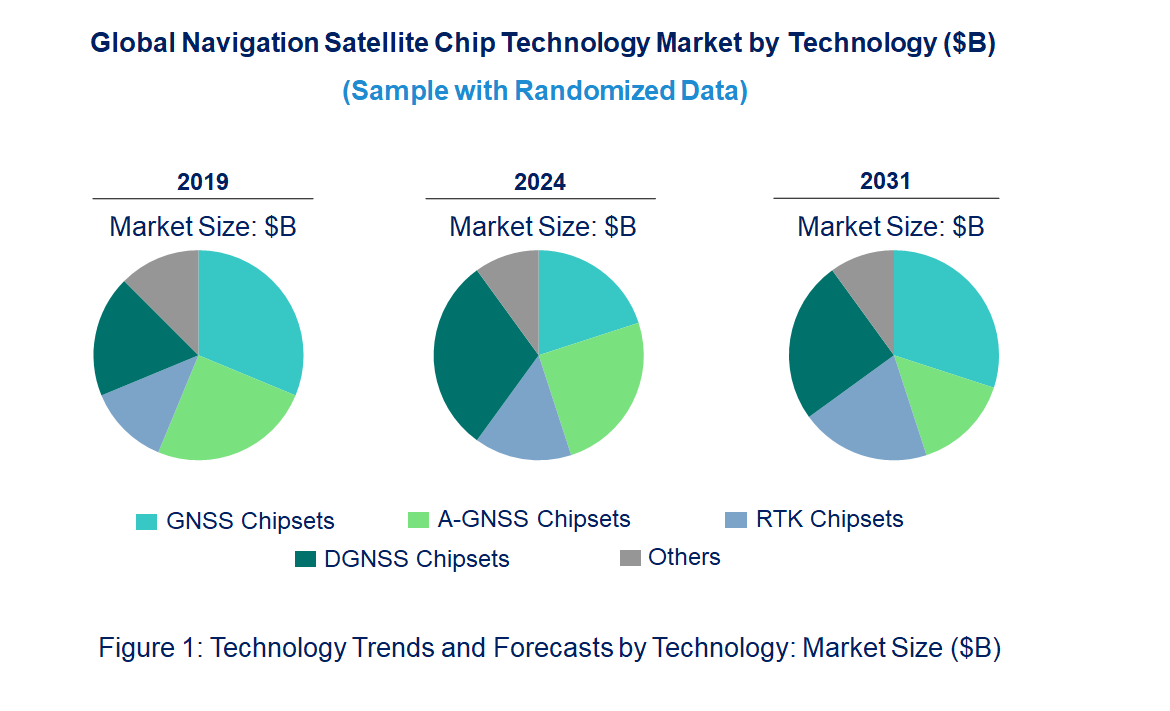 Global Navigation Satellite Chip Technology Market by Technology ($B)
(Sample with Randomized Data)

2019
Market Size: $B

2024
Market Size: $B

2031
Market Size: $B

GNSS Chipsets
A-GNSS Chipsets
RTK Chipsets
DGNSS Chipsets
Others

Figure 1: Technology Trends and Forecasts by Technology: Market Size ($B)